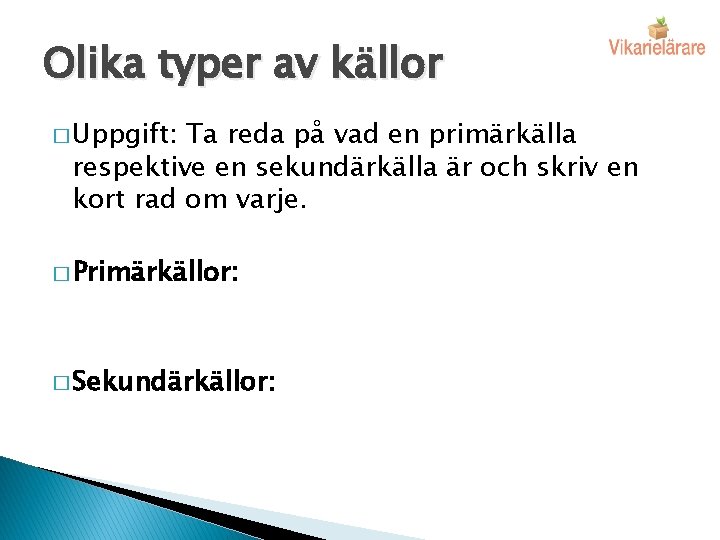 Olika typer av källor

Vikarielärare

□ Uppgift: Ta reda på vad en primärkälla respektive en sekundärkälla är och skriv en kort rad om varje.

□ Primärkällor:

□ Sekundärkällor: